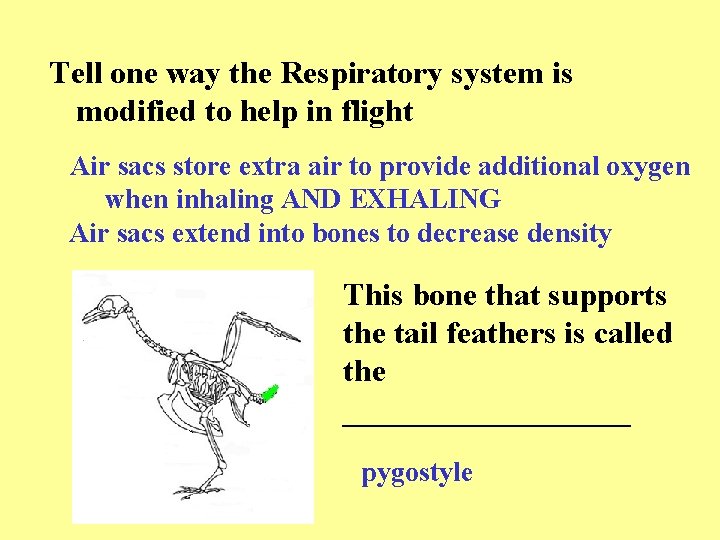 Tell one way the Respiratory system is modified to help in flight

Air sacs store extra air to provide additional oxygen when inhaling AND EXHALING

Air sacs extend into bones to decrease density

This bone that supports the tail feathers is called the

___________________

pygostyle